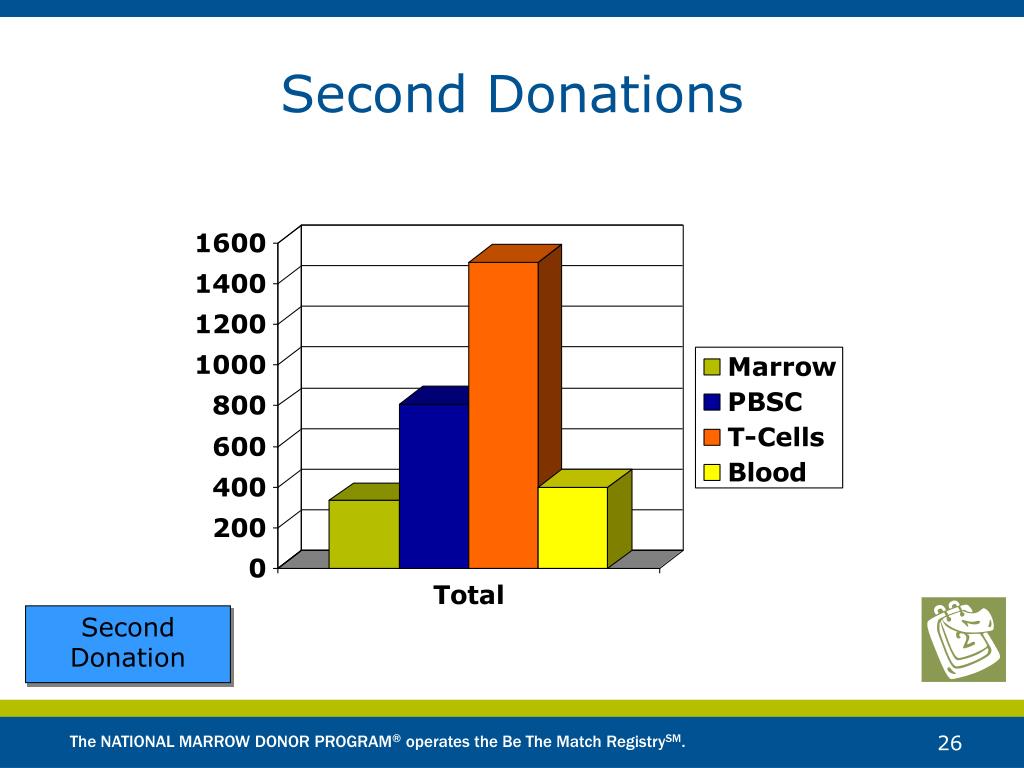 Second Donations

1600
1400
1200
1000
800
600
400
200
0

Total

Marrow
PBSC
T-Cells
Blood

Second Donation

The NATIONAL MARROW DONOR PROGRAM® operates the Be The Match Registry$^{SM}$.

26